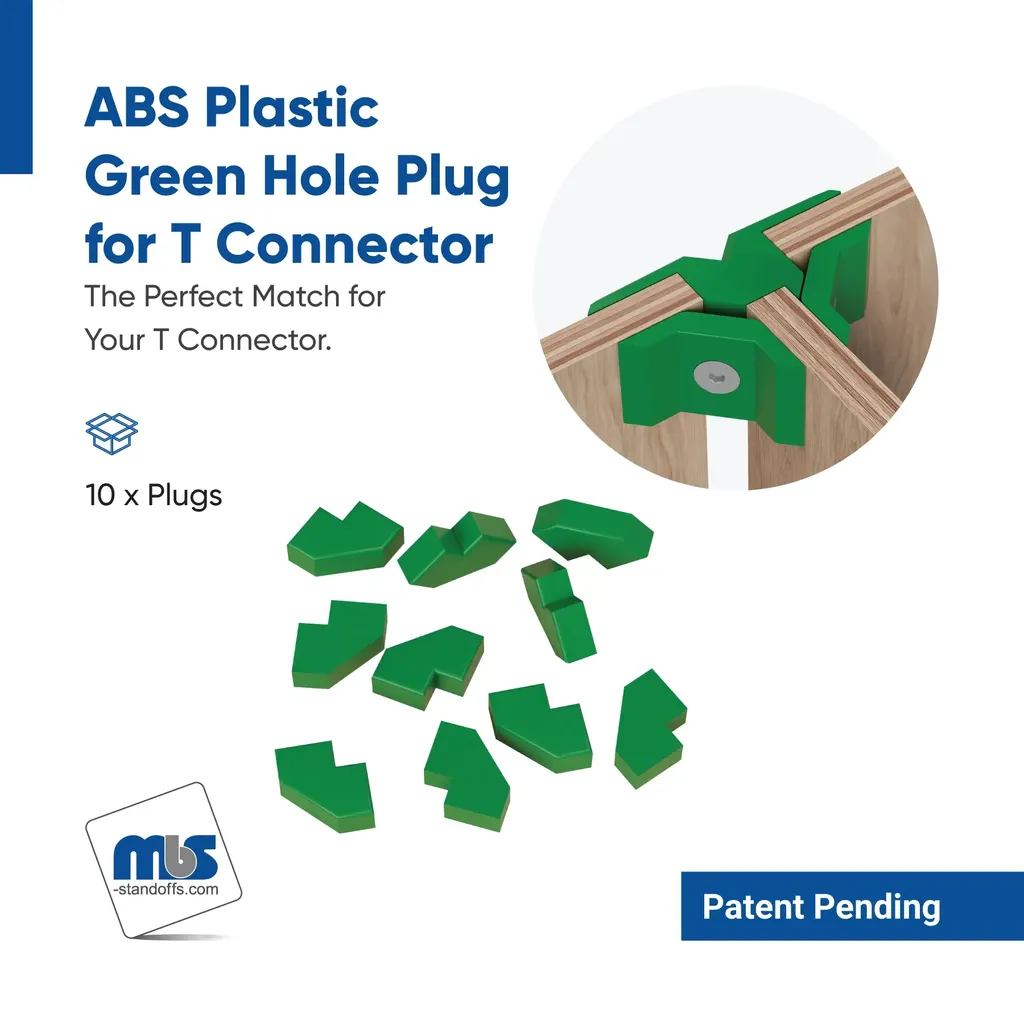 ABS Plastic Green Hole Plug for T Connector

The Perfect Match for Your T Connector.

10 x Plugs

mbs
-standoffs.com

Patent Pending